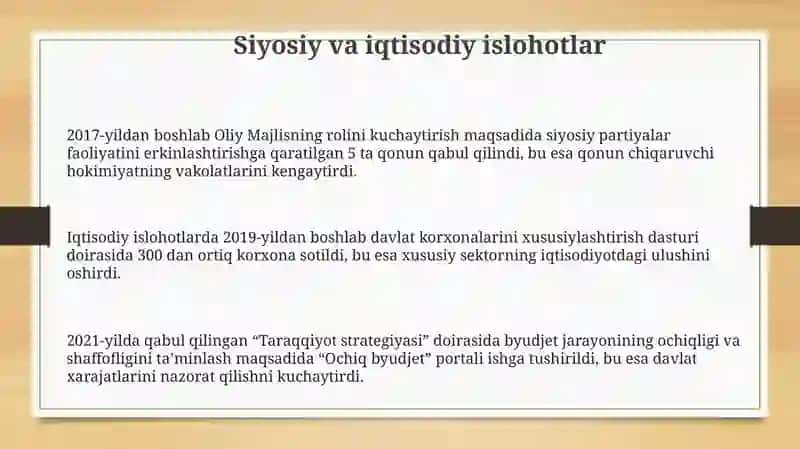 Siyosiy va iqtisodiy islohotlar

2017-yildan boshlab Oliy Majlisning rolini kuchaytirish maqsadida siyosiy partiyalar faoliyatini erkinlashtirishga qaratilgan 5 ta qonun qabul qilindi, bu esa qonun chiqaruvchi hokimiyatning vakolatlarini kengaytirdi.

Iqtisodiy islohotlarda 2019-yildan boshlab davlat korxonalarini xususiylashtirish dasturi doirasida 300 dan ortiq korxona sotildi, bu esa xususiy sektorning iqtisodiyotdagi ulushini oshirdi.

2021-yilda qabul qilingan “Taraqqiyot strategiyasi” doirasida byudjet jarayonining ochiqligi va shaffofligini ta’minlash maqsadida “Ochiq byudjet” portali ishga tushirildi, bu esa davlat xarajatlarini nazorat qilishni kuchaytirdi.